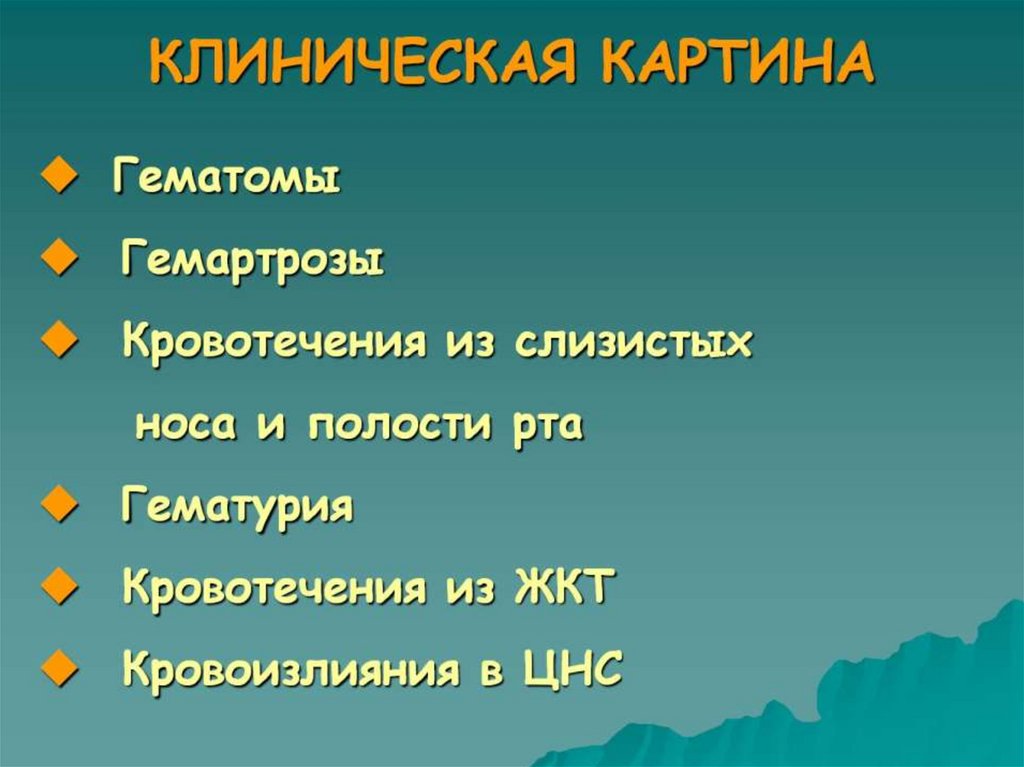 КЛИНИЧЕСКАЯ КАРТИНА

◆ Гематомы
◆ Гемартрозы
◆ Кровотечения из слизистых носа и полости рта
◆ Гематурия
◆ Кровотечения из ЖКТ
◆ Кровоизлияния в ЦНС